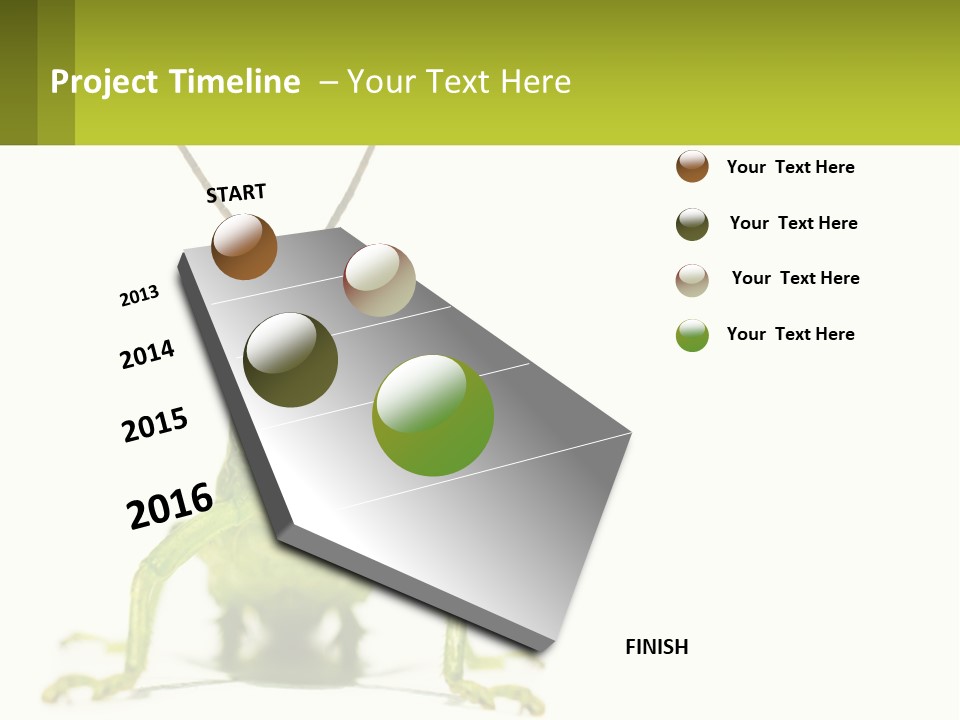 Project Timeline – Your Text Here

START

2013

2014

2015

2016

FINISH

Your Text Here

Your Text Here

Your Text Here

Your Text Here